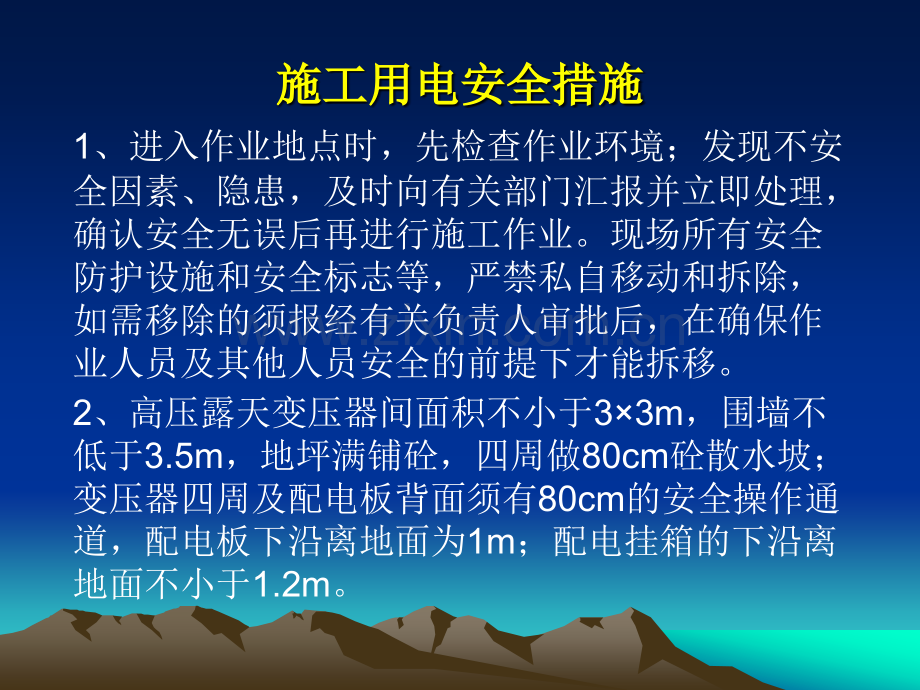 施工用电安全措施

1、进入作业地点时，先检查作业环境；发现不安全因素、隐患，及时向有关部门汇报并立即处理，确认安全无误后再进行施工作业。现场所有安全防护设施和安全标志等，严禁私自移动和拆除，如需移除的须报经有关负责人审批后，在确保作业人员及其他人员安全的前提下才能拆移。

2、高压露天变压器间面积不小于3×3m，围墙不低于3.5m，地坪满铺砼，四周做80cm砼散水坡；变压器四周及配电板背面须有80cm的安全操作通道，配电板下沿离地面为1m；配电挂箱的下沿离地面不小于1.2m。